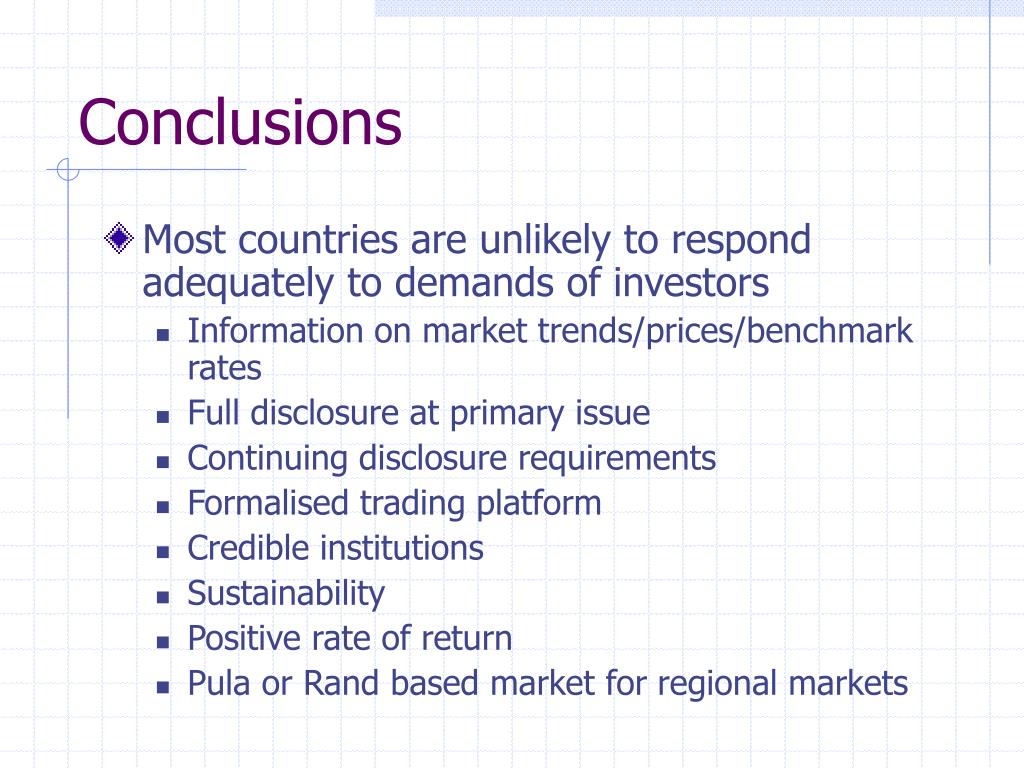 Conclusions

Most countries are unlikely to respond adequately to demands of investors

- Information on market trends/prices/benchmark rates
- Full disclosure at primary issue
- Continuing disclosure requirements
- Formalised trading platform
- Credible institutions
- Sustainability
- Positive rate of return
- Pula or Rand based market for regional markets